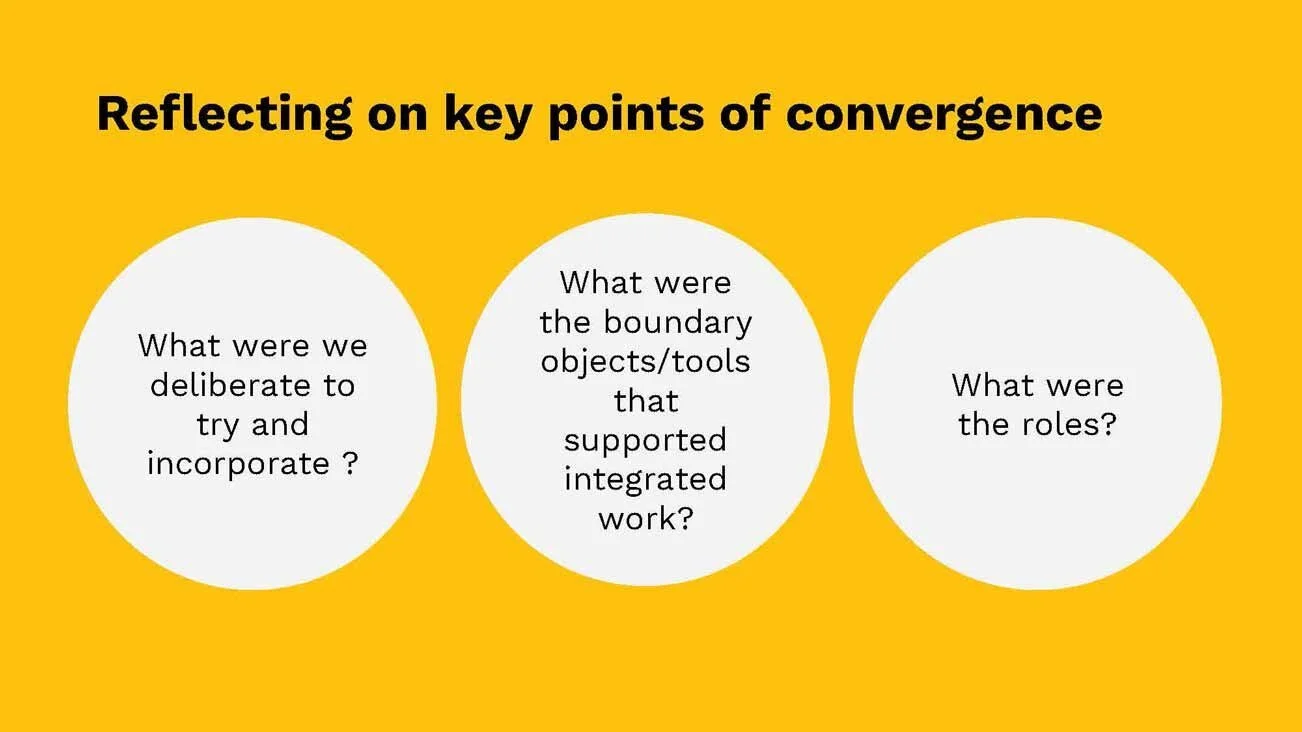 Reflecting on key points of convergence

What were we deliberate to try and incorporate ?

What were the boundary objects/tools that supported integrated work?

What were the roles?